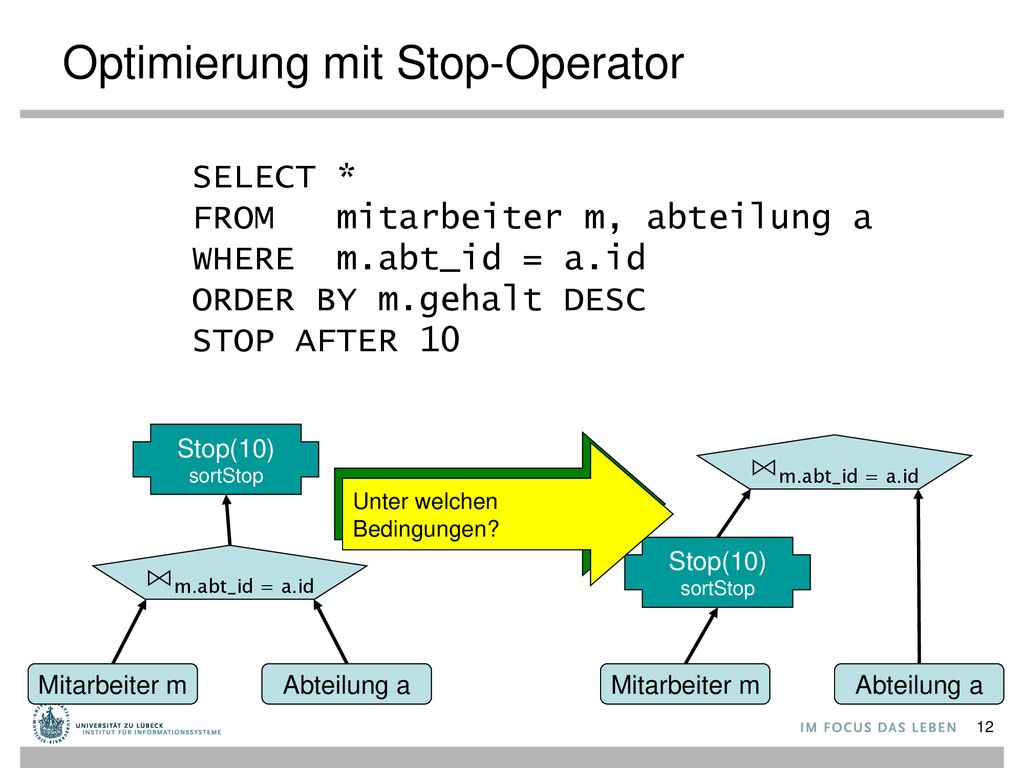 Optimierung mit Stop-Operator

SELECT *
FROM mitarbeiter m, abteilung a
WHERE m.abt_id = a.id
ORDER BY m.gehalt DESC
STOP AFTER 10

Stop(10)
sortStop

$\bowtie_{m.abt\_id = a.id}$

Mitarbeiter m

Abteilung a

Unter welchen Bedingungen?

$\bowtie_{m.abt\_id = a.id}$

Stop(10)
sortStop

Mitarbeiter m

Abteilung a

UNIVERSITÄT ZU LÜBECK
INSTITUT FÜR INFORMATIONSSYSTEME

IM FOCUS DAS LEBEN

12